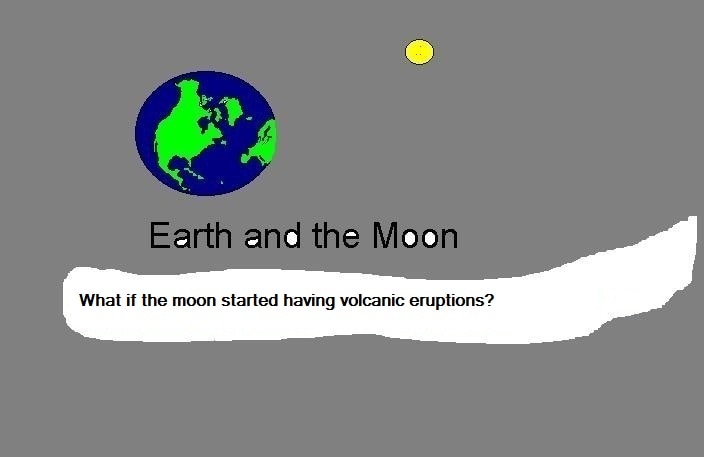 Earth and the Moon

What if the moon started having volcanic eruptions?